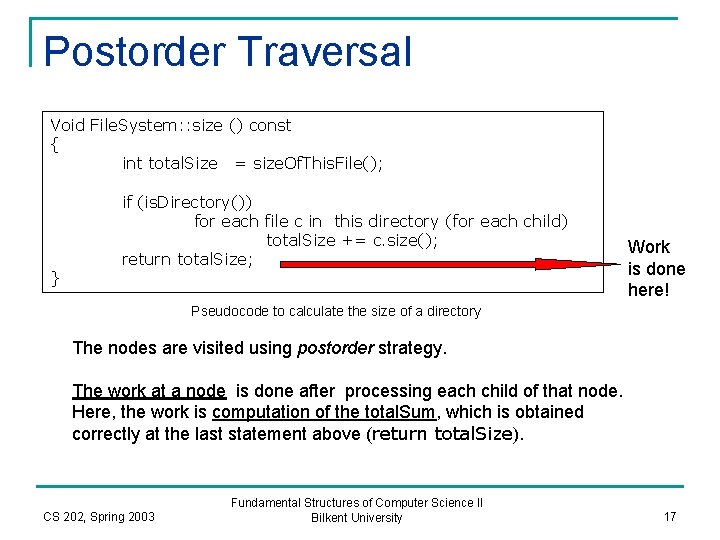 Postorder Traversal

Void FileSystem::size () const
{
int totalSize = sizeOfThisFile();

if (isDirectory())
for each file c in this directory (for each child)
totalSize += c.size();
return totalSize;
}

Work is done here!

Pseudocode to calculate the size of a directory

The nodes are visited using postorder strategy.

The work at a node is done after processing each child of that node. Here, the work is computation of the totalSum, which is obtained correctly at the last statement above (return totalSize).

CS 202, Spring 2003

Fundamental Structures of Computer Science II
Bilkent University

17